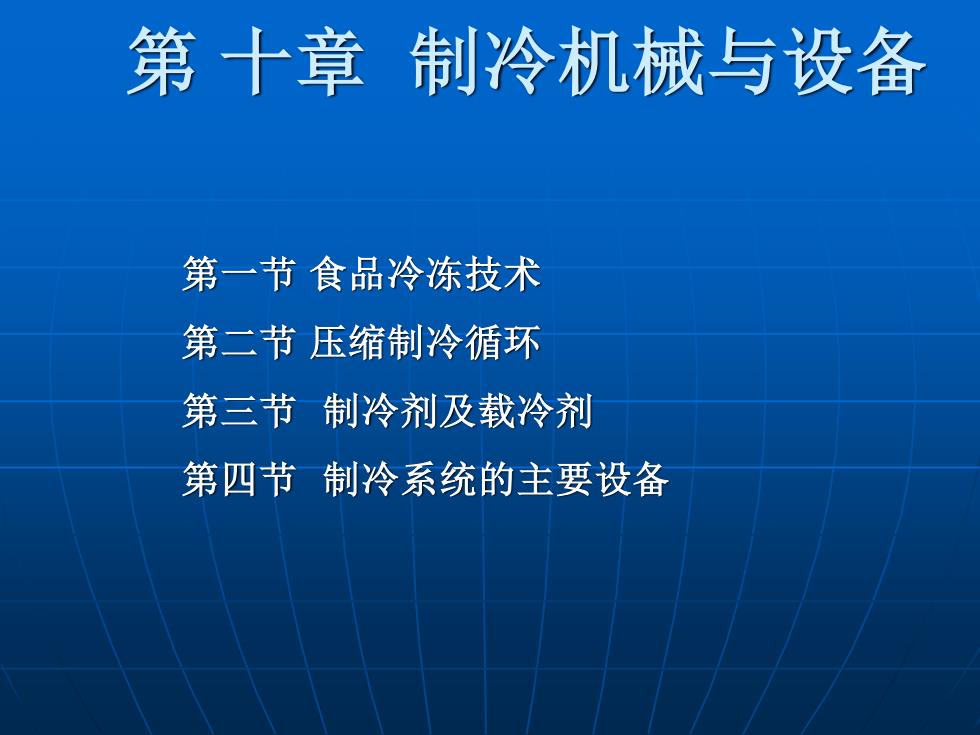 第 十章 制冷机械与设备

第一节 食品冷冻技术

第二节 压缩制冷循环

第三节 制冷剂及载冷剂

第四节 制冷系统的主要设备